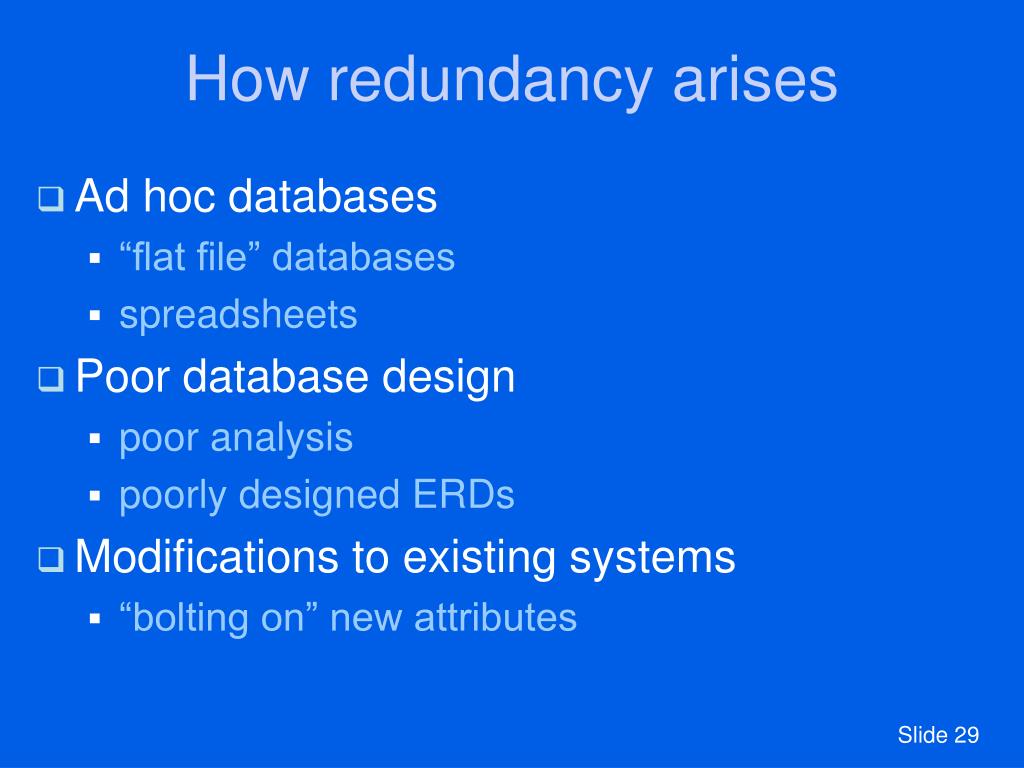 How redundancy arises

❑ Ad hoc databases
▪ “flat file” databases
▪ spreadsheets

❑ Poor database design
▪ poor analysis
▪ poorly designed ERDs

❑ Modifications to existing systems
▪ “bolting on” new attributes

Slide 29